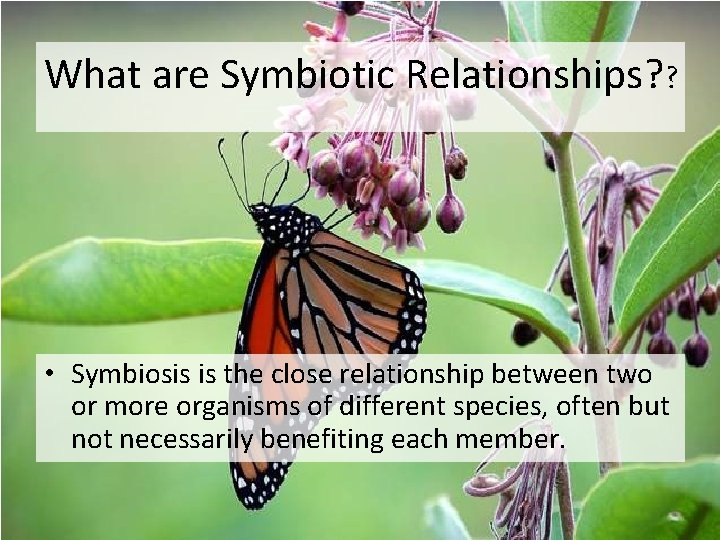 What are Symbiotic Relationships??

• Symbiosis is the close relationship between two or more organisms of different species, often but not necessarily benefiting each member.